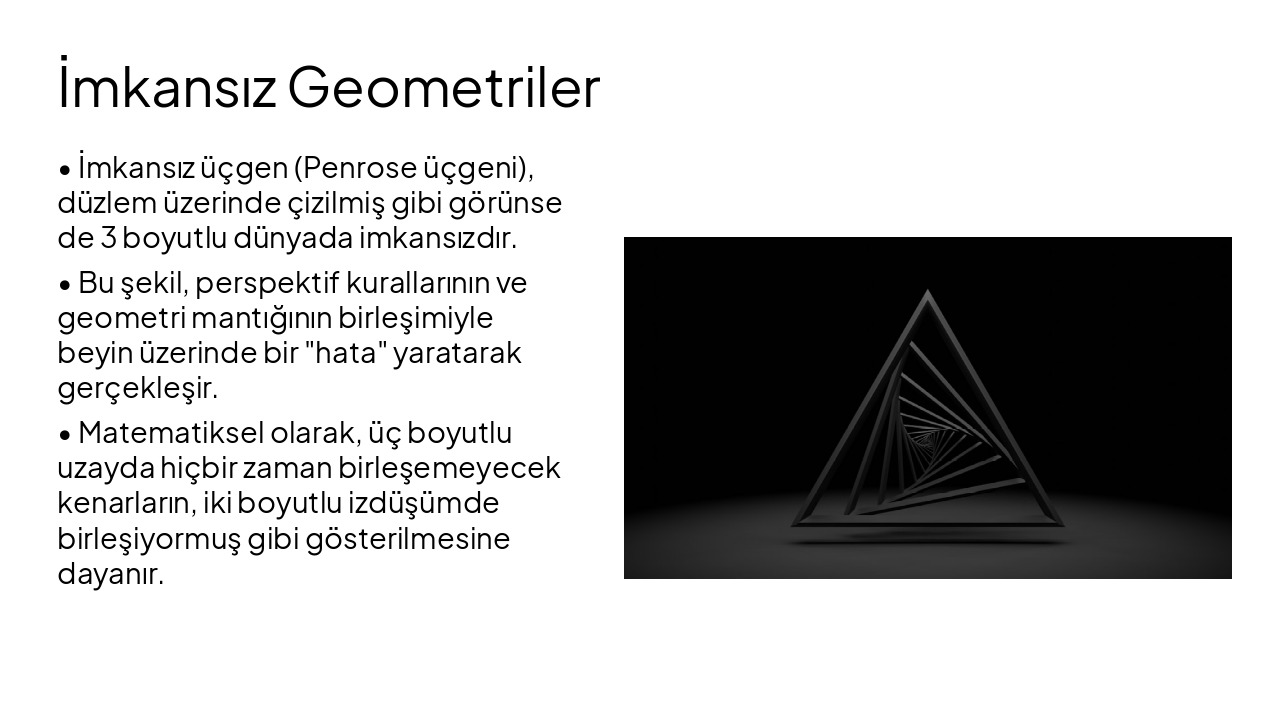 İmkansız Geometriler

• İmkansız üçgen (Penrose üçgeni), düzlem üzerinde çizilmiş gibi görünse de 3 boyutlu dünyada imkansızdır.

• Bu şekil, perspektif kurallarının ve geometri mantığının birleşimiyle beyin üzerinde bir "hata" yaratarak gerçekleşir.

• Matematiksel olarak, üç boyutlu uzayda hiçbir zaman birleşemeyecek kenarların, iki boyutlu izdüşümde birleşiyormuş gibi gösterilmesine dayanır.